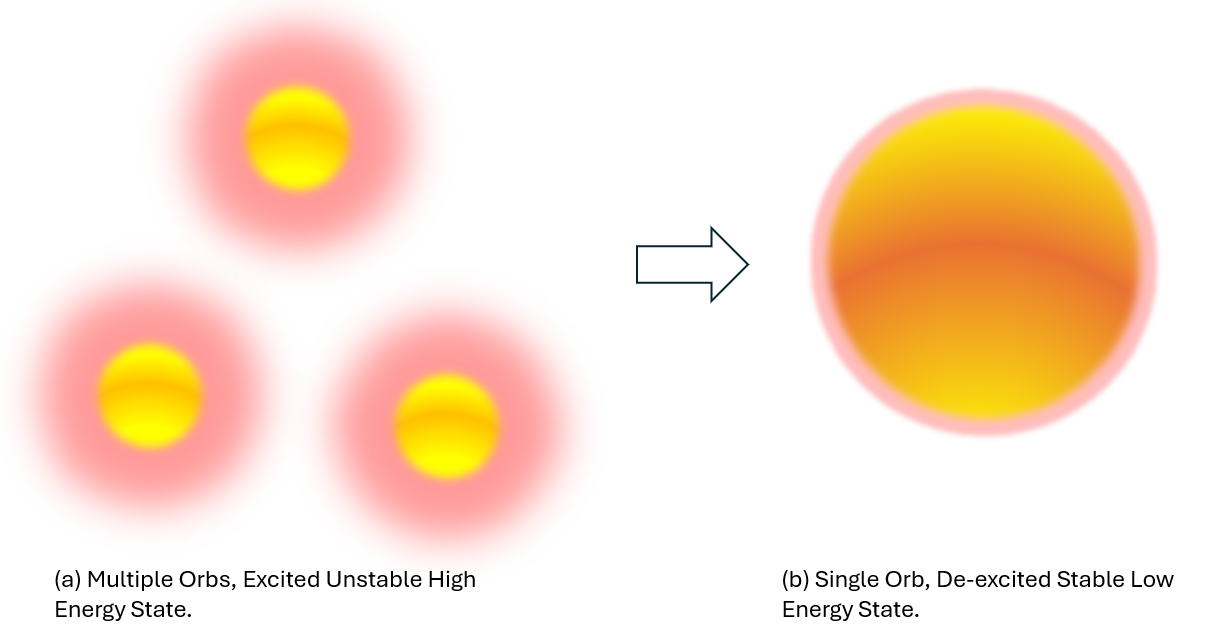 (a) Multiple Orbs, Excited Unstable High Energy State.

(b) Single Orb, De-excited Stable Low Energy State.